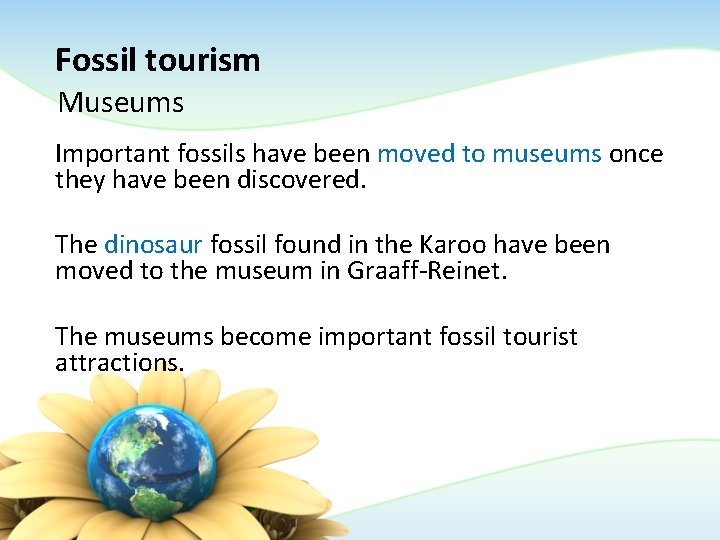 Fossil tourism
Museums

Important fossils have been moved to museums once they have been discovered.

The dinosaur fossil found in the Karoo have been moved to the museum in Graaff-Reinet.

The museums become important fossil tourist attractions.